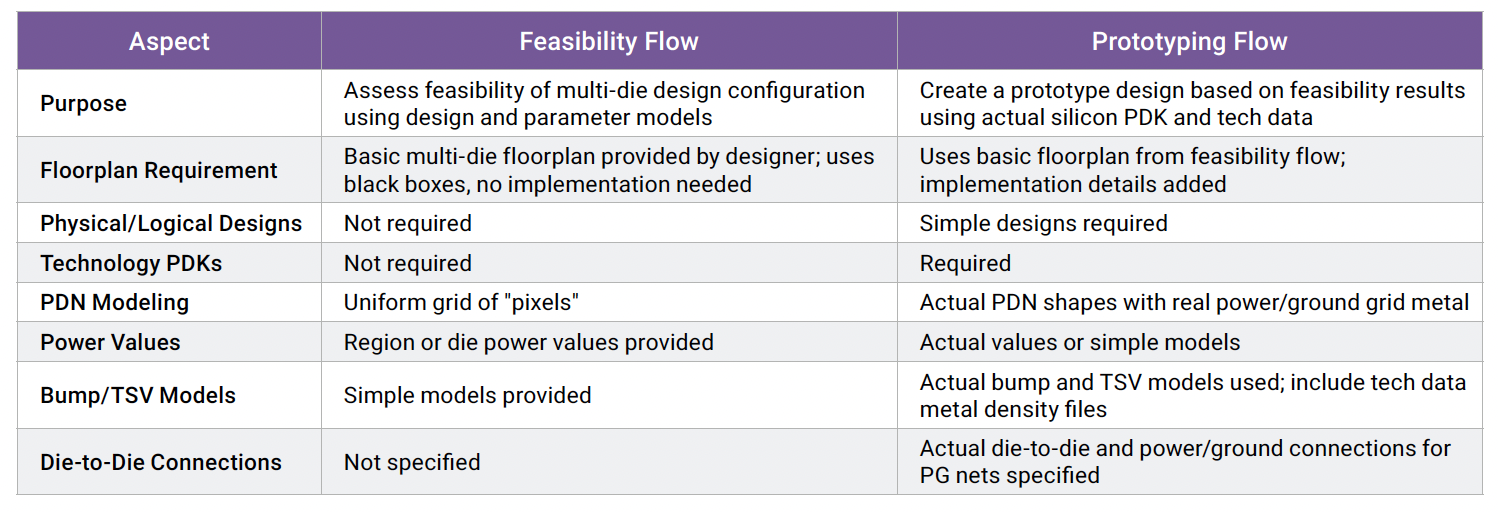 | Aspect | Feasibility Flow | Prototyping Flow |
|---|---|---|
| Purpose | Assess feasibility of multi-die design configuration using design and parameter models | Create a prototype design based on feasibility results using actual silicon PDK and tech data |
| Floorplan Requirement | Basic multi-die floorplan provided by designer; uses black boxes, no implementation needed | Uses basic floorplan from feasibility flow; implementation details added |
| Physical/Logical Designs | Not required | Simple designs required |
| Technology PDKs | Not required | Required |
| PDN Modeling | Uniform grid of "pixels" | Actual PDN shapes with real power/ground grid metal |
| Power Values | Region or die power values provided | Actual values or simple models |
| Bump/TSV Models | Simple models provided | Actual bump and TSV models used; include tech data metal density files |
| Die-to-Die Connections | Not specified | Actual die-to-die and power/ground connections for PG nets specified |